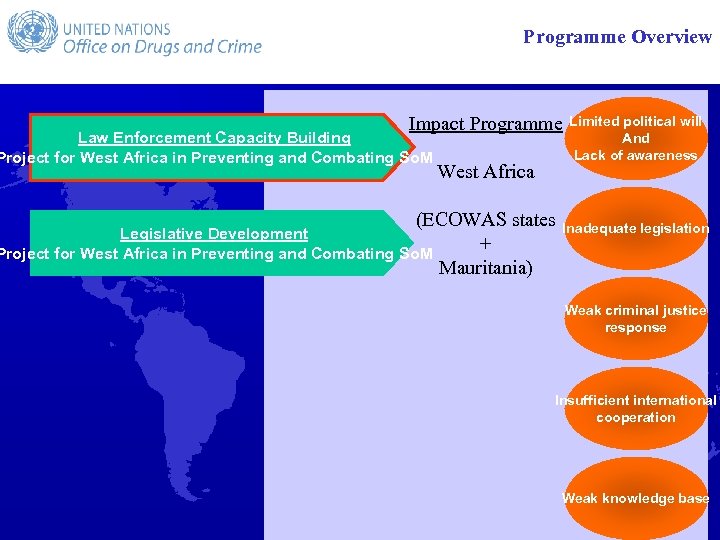 UNITED NATIONS
Office on Drugs and Crime

Programme Overview

Law Enforcement Capacity Building
Project for West Africa in Preventing and Combating SoM

Legislative Development
Project for West Africa in Preventing and Combating SoM

Impact Programme

West Africa

(ECOWAS states + Mauritania)

Limited political will And Lack of awareness

Inadequate legislation

Weak criminal justice response

Insufficient international cooperation

Weak knowledge base